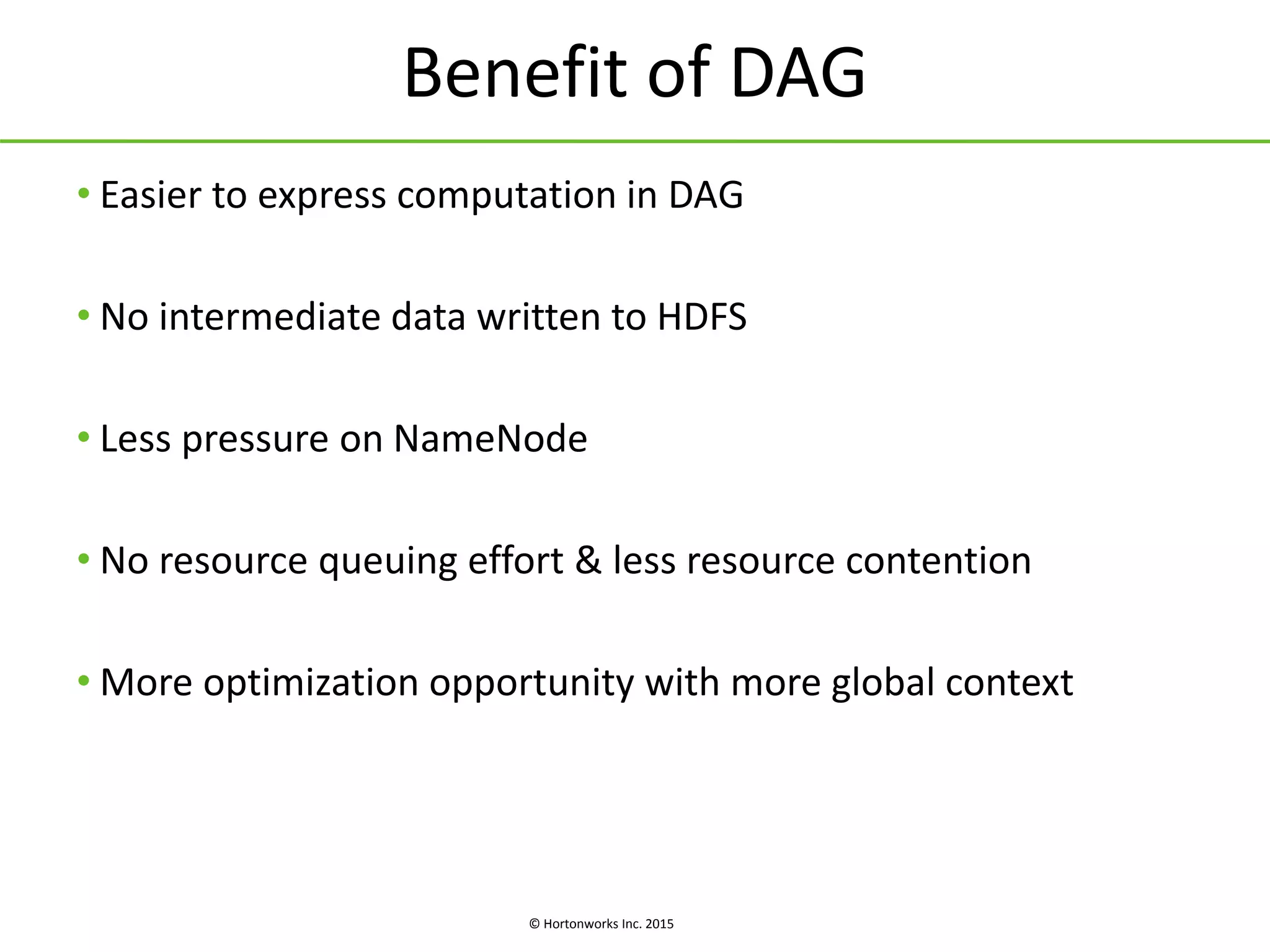 Benefit of DAG

• Easier to express computation in DAG

• No intermediate data written to HDFS

• Less pressure on NameNode

• No resource queuing effort & less resource contention

• More optimization opportunity with more global context

© Hortonworks Inc. 2015